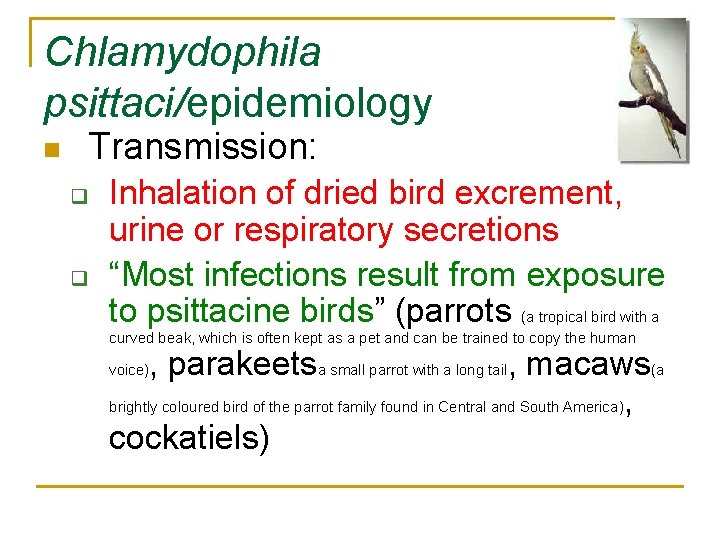 Chlamydophila psittaci/epidemiology

Transmission:

Inhalation of dried bird excrement, urine or respiratory secretions

“Most infections result from exposure to psittacine birds” (parrots (a tropical bird with a curved beak, which is often kept as a pet and can be trained to copy the human voice), parakeets a small parrot with a long tail, macaws(a brightly coloured bird of the parrot family found in Central and South America), cockatiels)